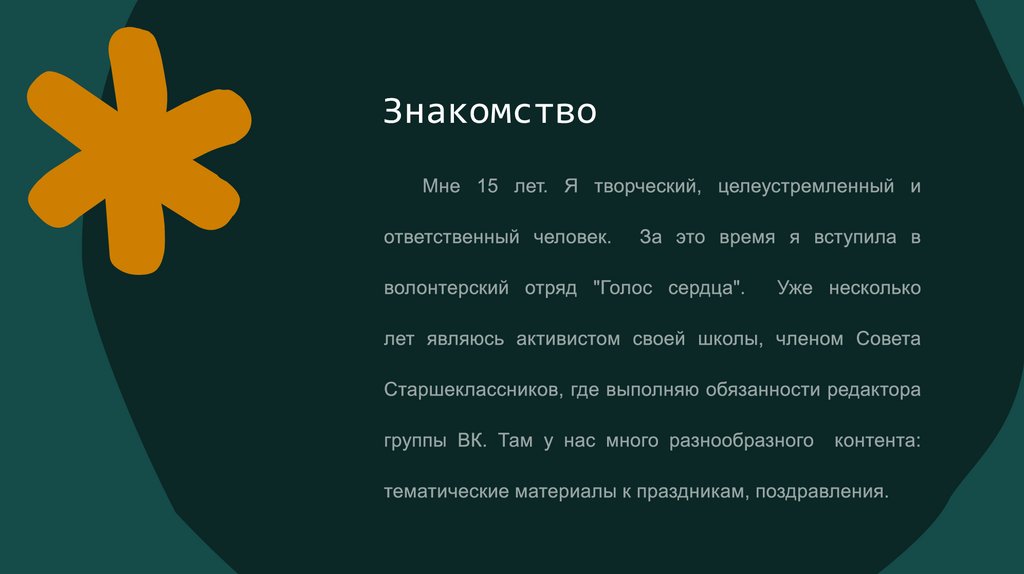 Знакомство

Мне 15 лет. Я творческий, целеустремленный и ответственный человек. За это время я вступила в волонтерский отряд "Голос сердца". Уже несколько лет являюсь активистом своей школы, членом Совета Старшеклассников, где выполняю обязанности редактора группы ВК. Там у нас много разнообразного контента: тематические материалы к праздникам, поздравления.